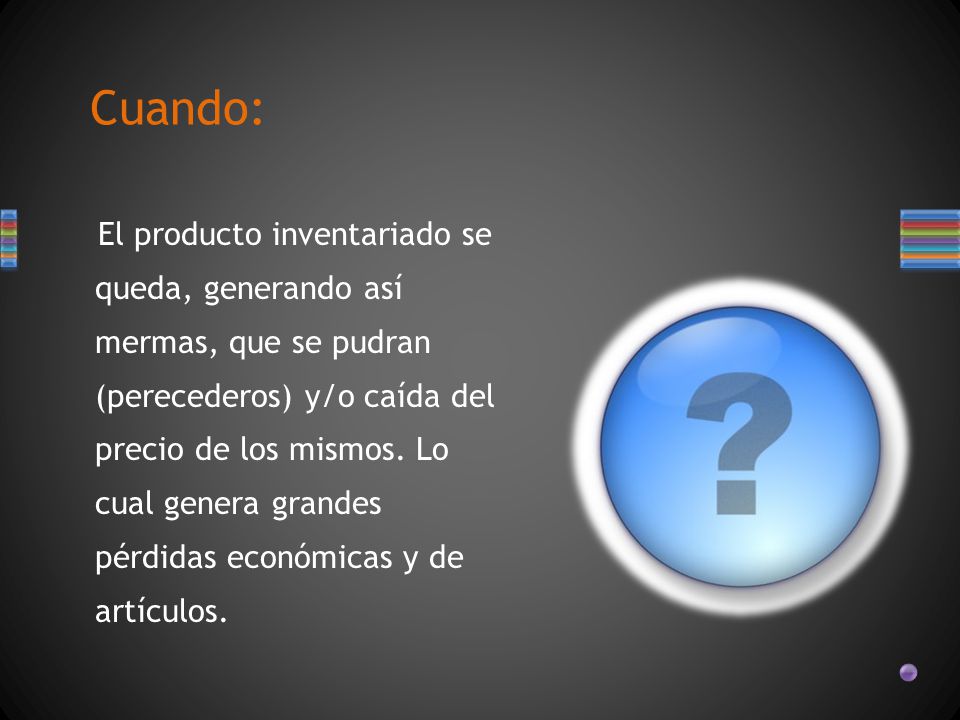 Cuando:

El producto inventariado se queda, generando así mermas, que se pudran (perecederos) y/o caída del precio de los mismos. Lo cual genera grandes pérdidas económicas y de artículos.

?